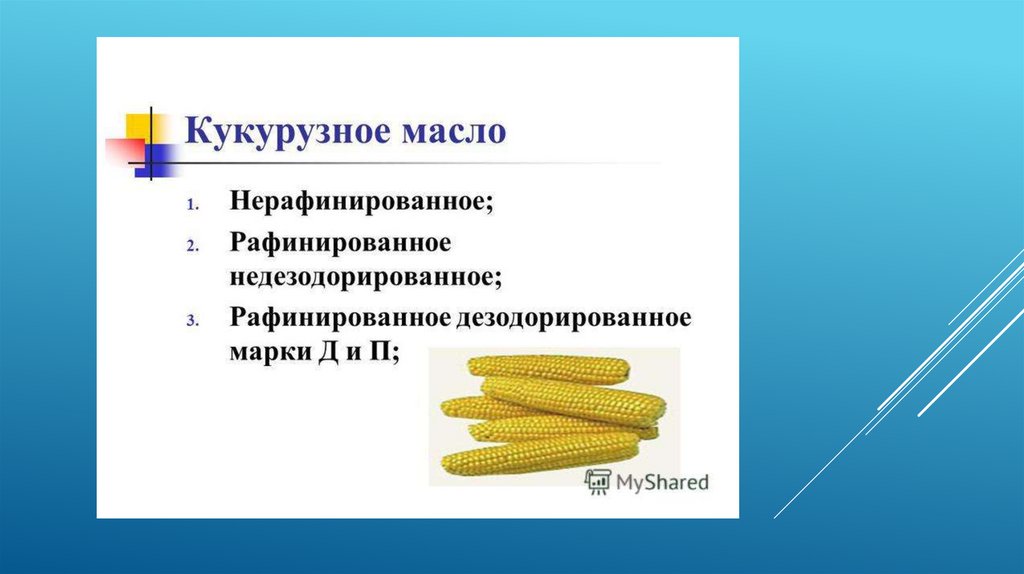 Кукурузное масло

1. Нерафинированное;
2. Рафинированное недезодорированное;
3. Рафинированное дезодорированное марки Д и П;

MyShared